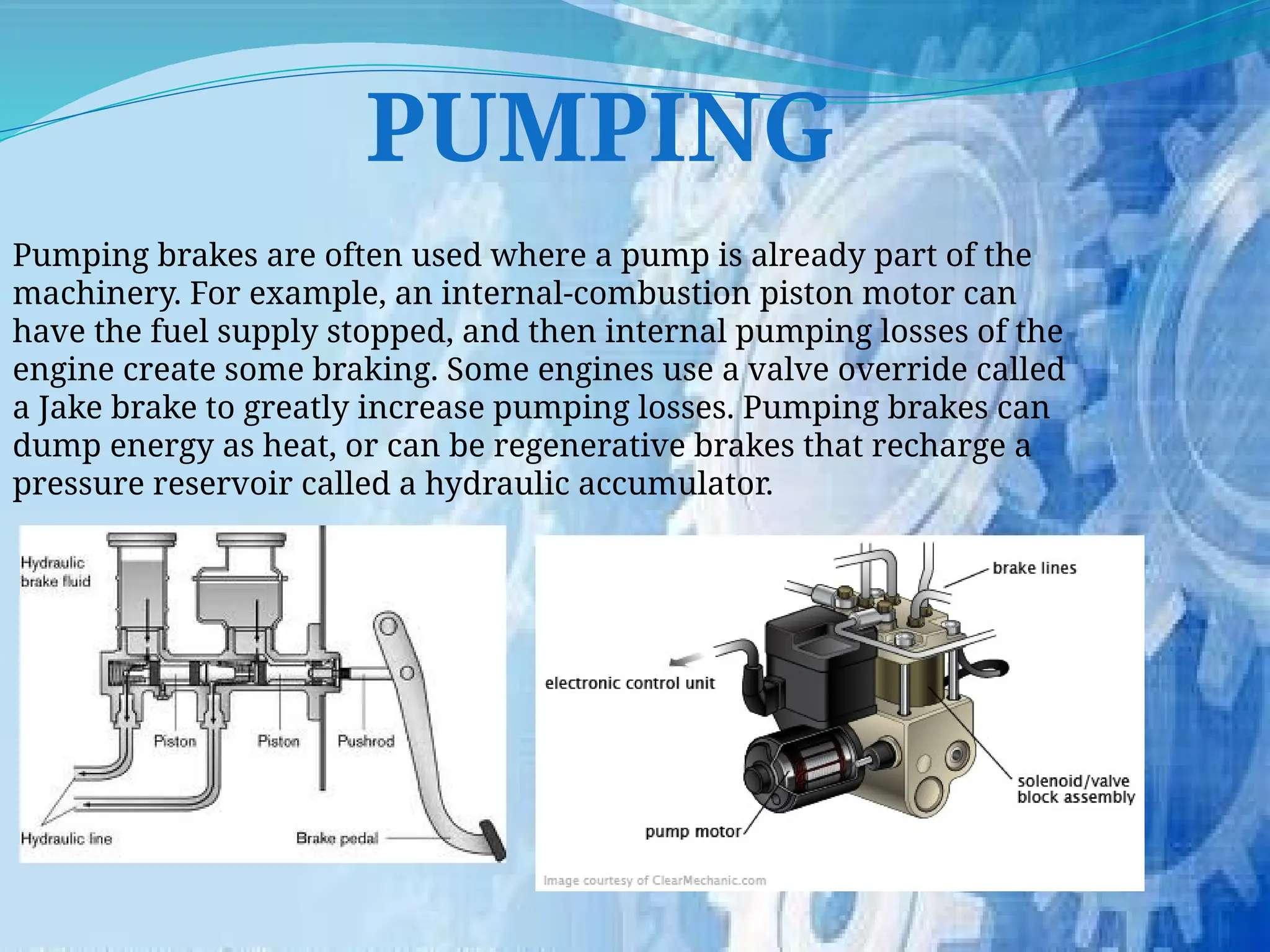 PUMPING

Pumping brakes are often used where a pump is already part of the machinery. For example, an internal-combustion piston motor can have the fuel supply stopped, and then internal pumping losses of the engine create some braking. Some engines use a valve override called a Jake brake to greatly increase pumping losses. Pumping brakes can dump energy as heat, or can be regenerative brakes that recharge a pressure reservoir called a hydraulic accumulator.

Hydraulic brake fluid
Piston
Piston
Pushrod
Hydraulic line
Brake pedal

brake lines
electronic control unit
solenoid/valve block assembly
pump motor
Image courtesy of ClearMechanic.com